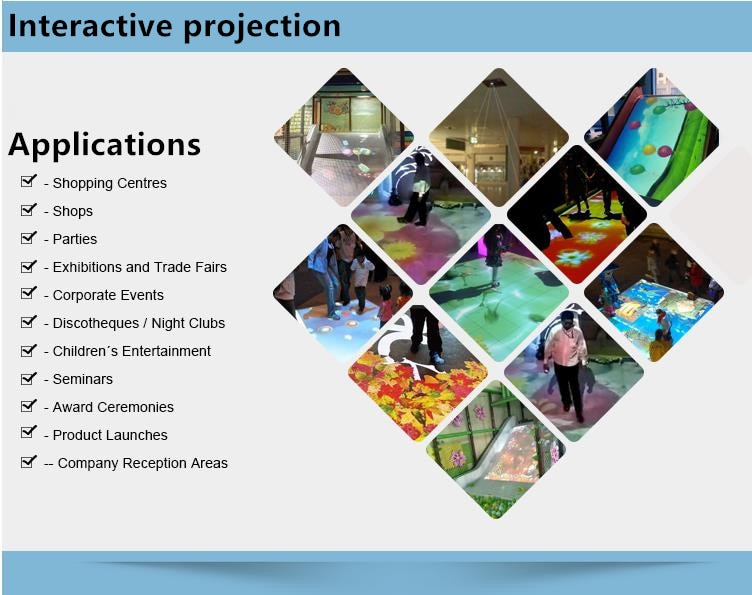 Interactive projection

Applications

- Shopping Centres
- Shops
- Parties
- Exhibitions and Trade Fairs
- Corporate Events
- Discotheques / Night Clubs
- Children´s Entertainment
- Seminars
- Award Ceremonies
- Product Launches
-- Company Reception Areas